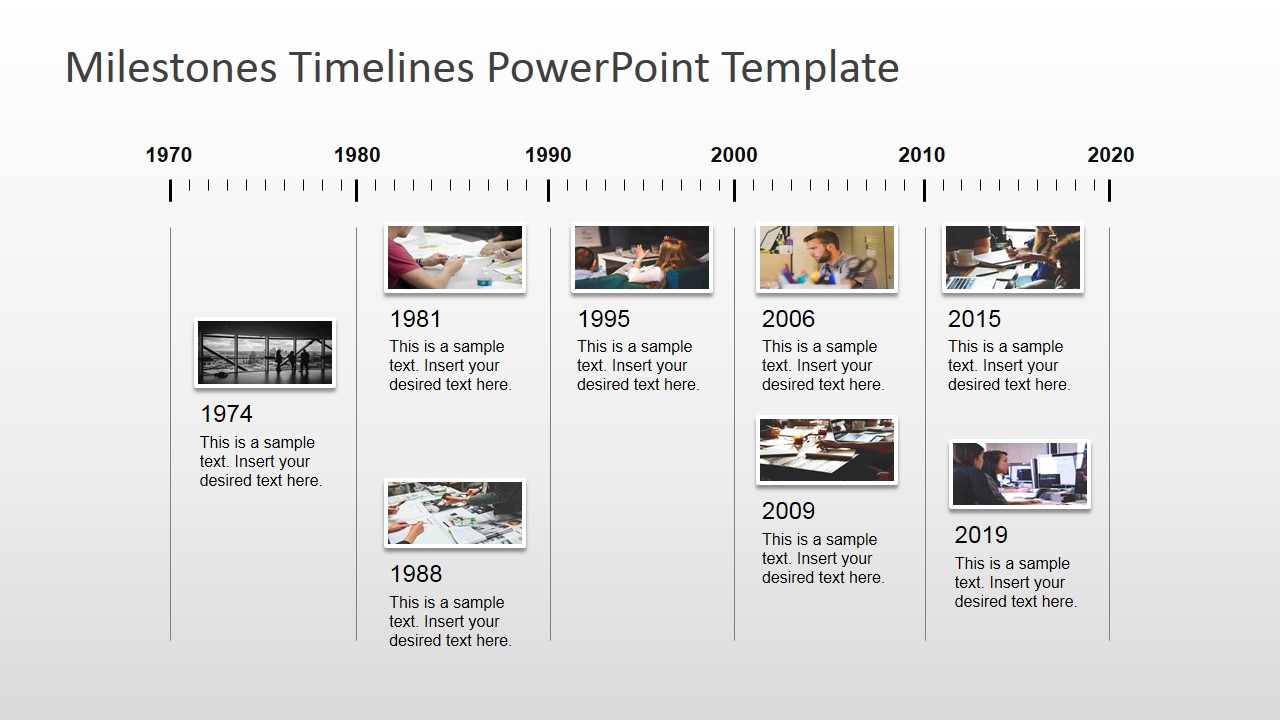 Milestones Timelines PowerPoint Template

1970 1980 1990 2000 2010 2020

1974
This is a sample text. Insert your desired text here.

1981
This is a sample text. Insert your desired text here.

1988
This is a sample text. Insert your desired text here.

1995
This is a sample text. Insert your desired text here.

2006
This is a sample text. Insert your desired text here.

2009
This is a sample text. Insert your desired text here.

2015
This is a sample text. Insert your desired text here.

2019
This is a sample text. Insert your desired text here.